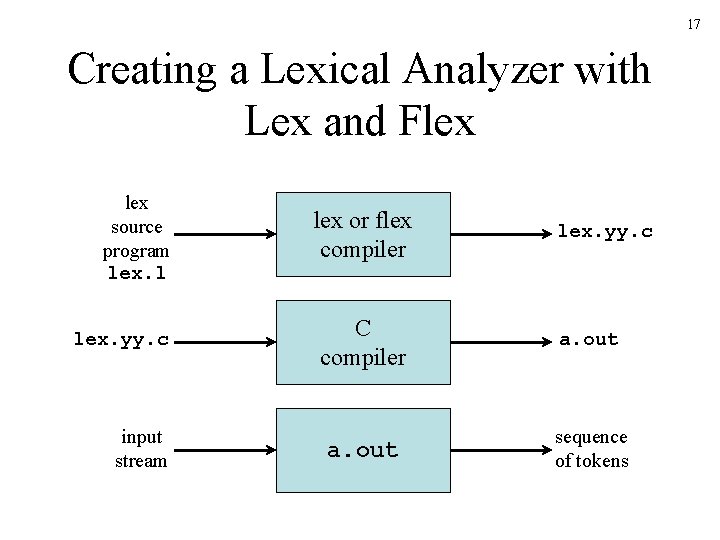 17

Creating a Lexical Analyzer with Lex and Flex

lex source program lex.l

lex or flex compiler

lex.yy.c

lex.yy.c

C compiler

a.out

input stream

a.out

sequence of tokens